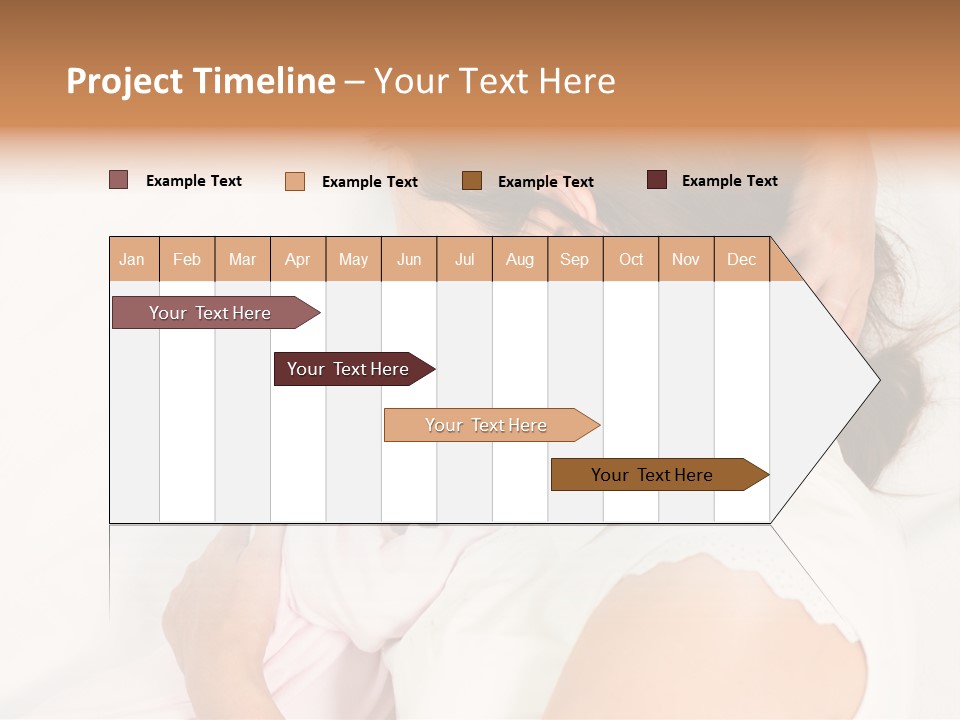 Project Timeline – Your Text Here

Example Text Example Text Example Text Example Text

| Jan | Feb | Mar | Apr | May | Jun | Jul | Aug | Sep | Oct | Nov | Dec |
|---|---|---|---|---|---|---|---|---|---|---|---|

Your Text Here

Your Text Here

Your Text Here

Your Text Here